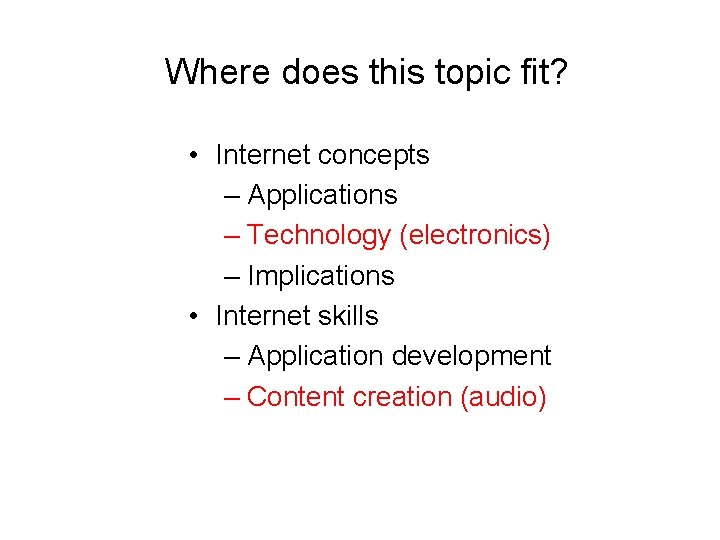 Where does this topic fit?

• Internet concepts
– Applications
– Technology (electronics)
– Implications
• Internet skills
– Application development
– Content creation (audio)